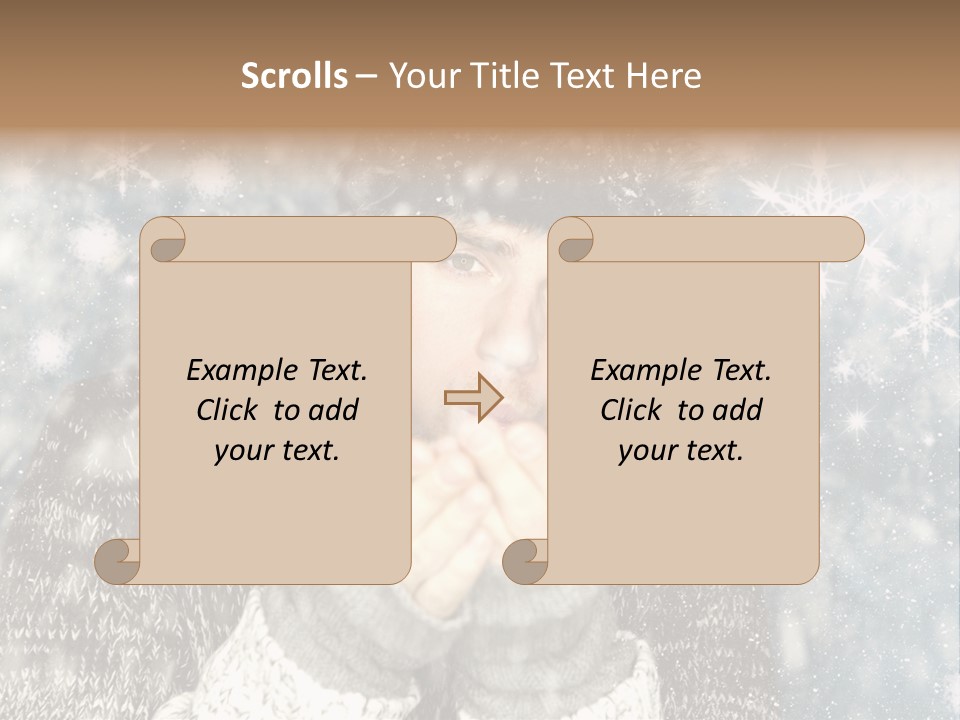 Scrolls – Your Title Text Here

Example Text. Click to add your text.

Example Text. Click to add your text.